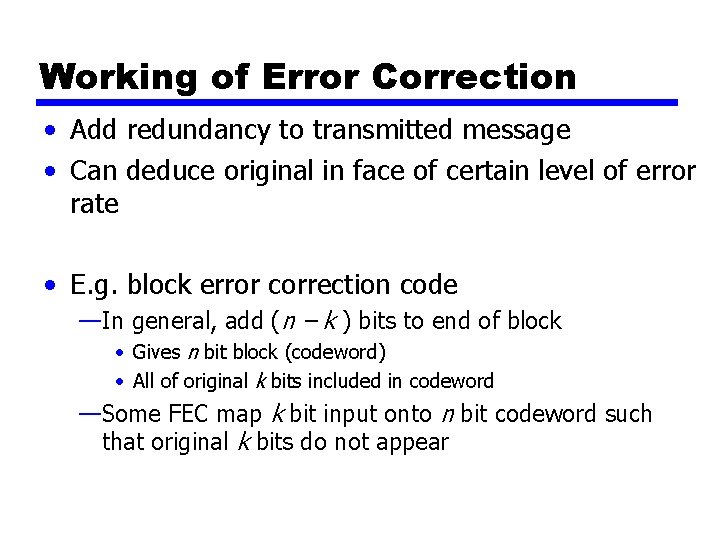 Working of Error Correction

• Add redundancy to transmitted message
• Can deduce original in face of certain level of error rate

• E.g. block error correction code
—In general, add $(n - k)$ bits to end of block
• Gives $n$ bit block (codeword)
• All of original $k$ bits included in codeword
—Some FEC map $k$ bit input onto $n$ bit codeword such that original $k$ bits do not appear